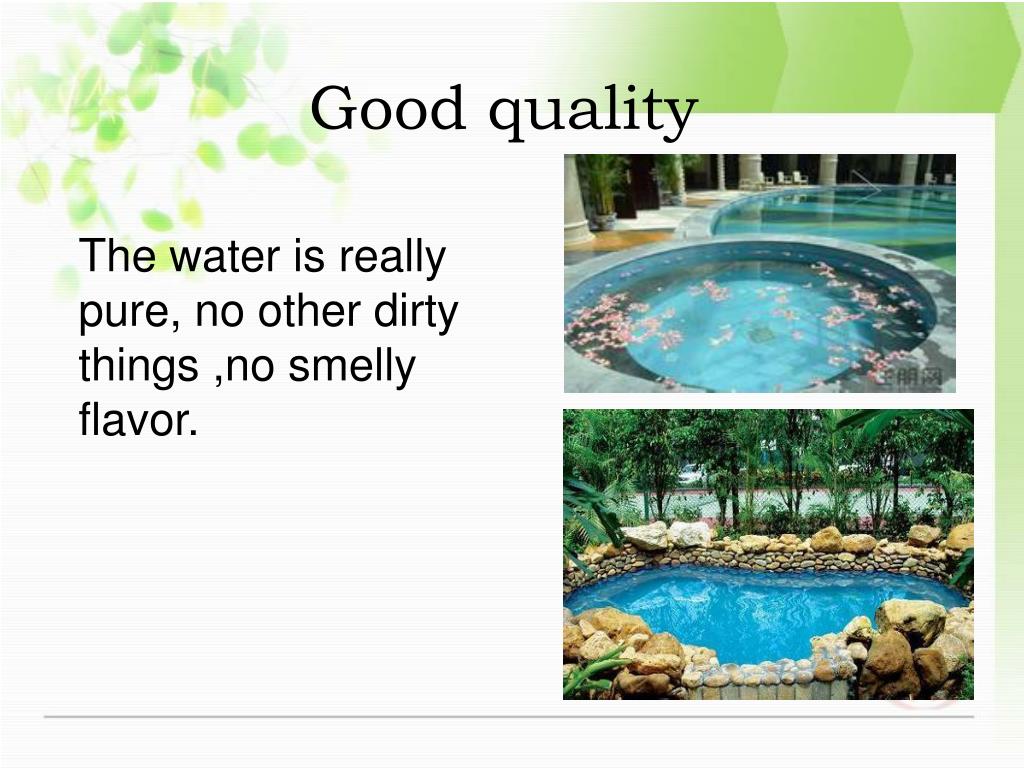 Good quality

The water is really pure, no other dirty things ,no smelly flavor.